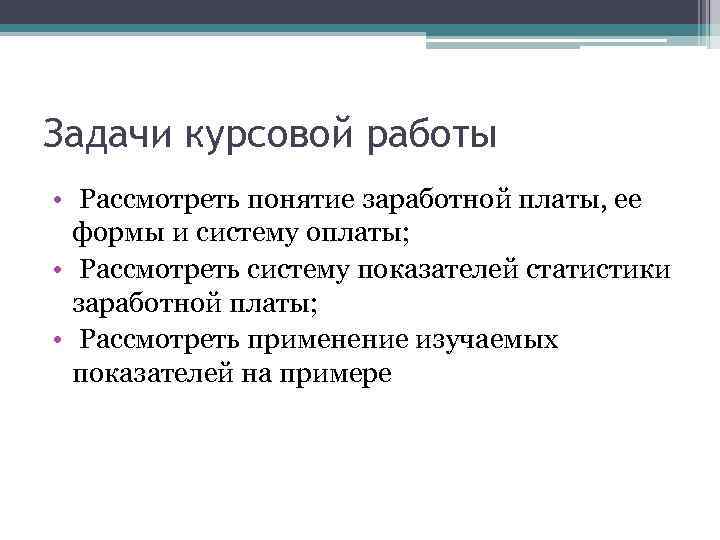 Задачи курсовой работы

• Рассмотреть понятие заработной платы, ее формы и систему оплаты;
• Рассмотреть систему показателей статистики заработной платы;
• Рассмотреть применение изучаемых показателей на примере